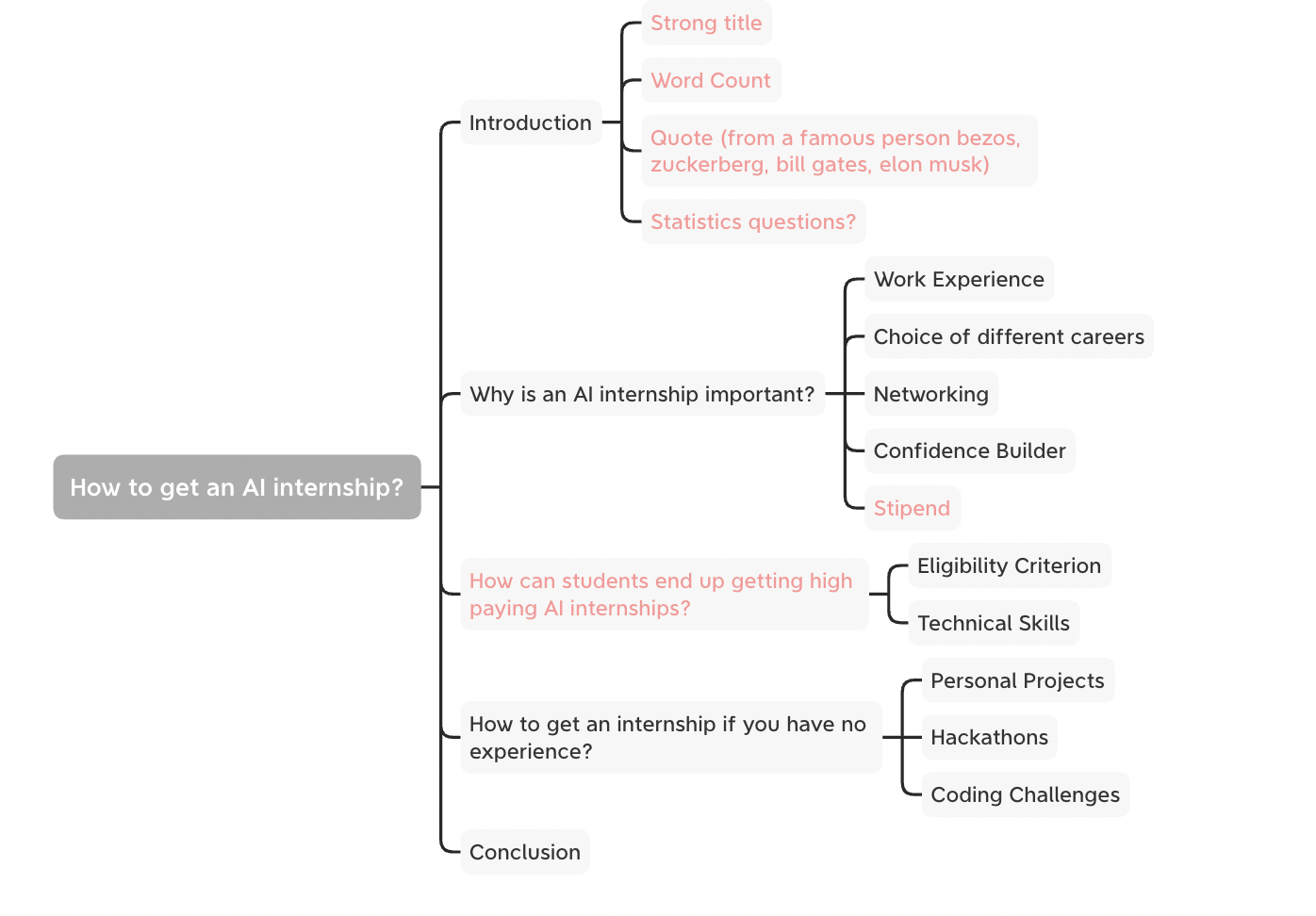 How to get an AI internship?

Introduction

Strong title

Word Count

Quote (from a famous person bezos, zuckerberg, bill gates, elon musk)

Statistics questions?

Why is an AI internship important?

Work Experience

Choice of different careers

Networking

Confidence Builder

Stipend

How can students end up getting high paying AI internships?

Eligibility Criterion

Technical Skills

How to get an internship if you have no experience?

Personal Projects

Hackathons

Coding Challenges

Conclusion